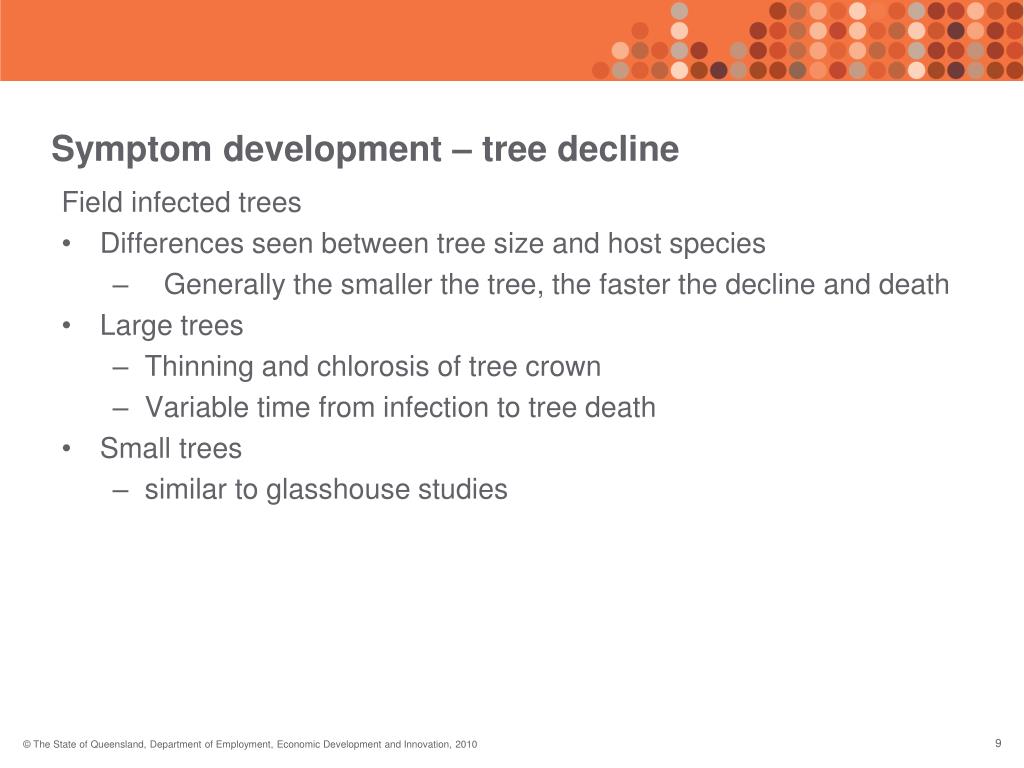 Symptom development – tree decline

Field infected trees
• Differences seen between tree size and host species
– Generally the smaller the tree, the faster the decline and death
• Large trees
– Thinning and chlorosis of tree crown
– Variable time from infection to tree death
• Small trees
– similar to glasshouse studies

© The State of Queensland, Department of Employment, Economic Development and Innovation, 2010

9